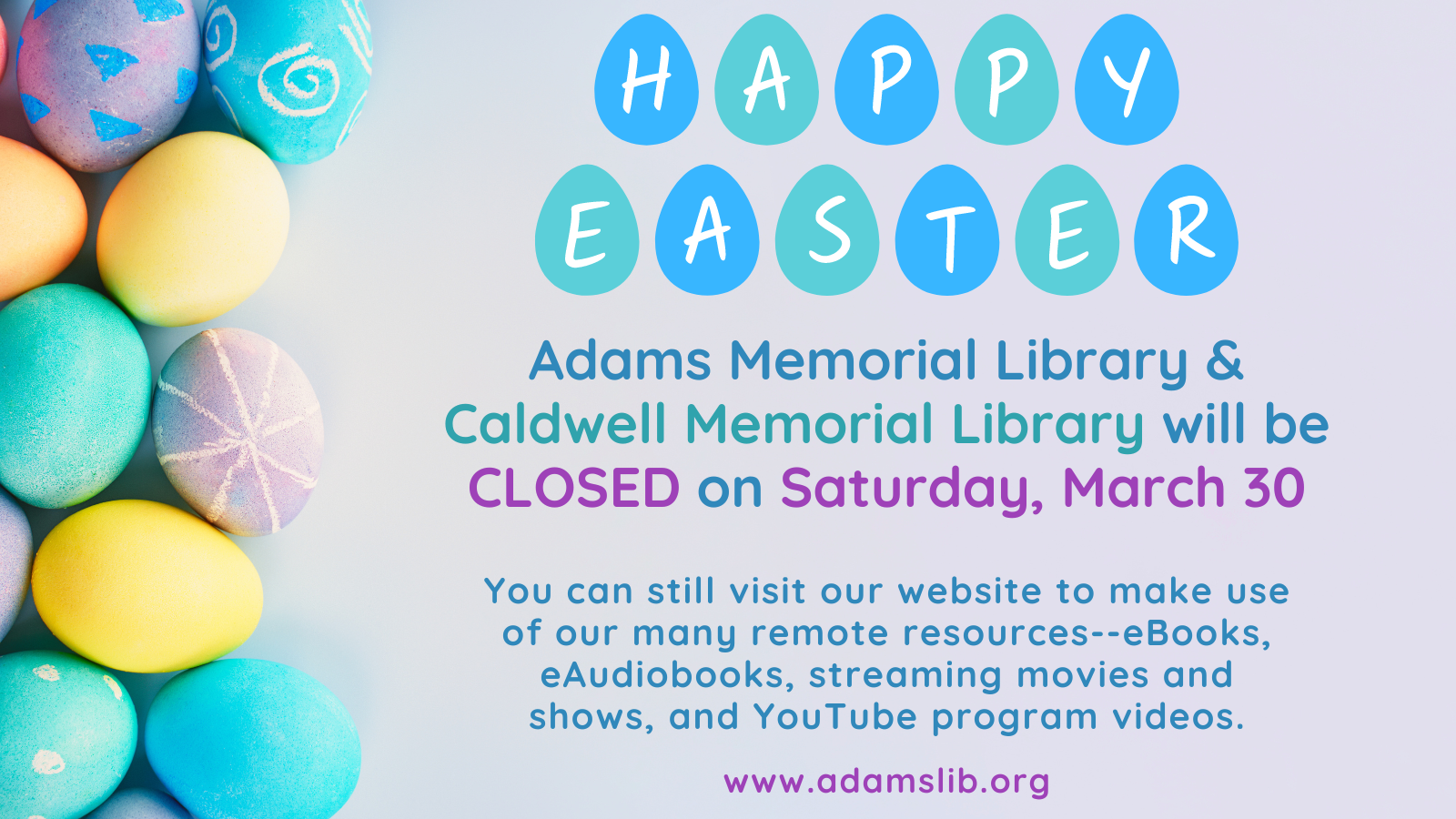 HAPPY
EASTER

Adams Memorial Library & Caldwell Memorial Library will be CLOSED on Saturday, March 30

You can still visit our website to make use of our many remote resources--eBooks, eAudiobooks, streaming movies and shows, and YouTube program videos.

www.adamslib.org